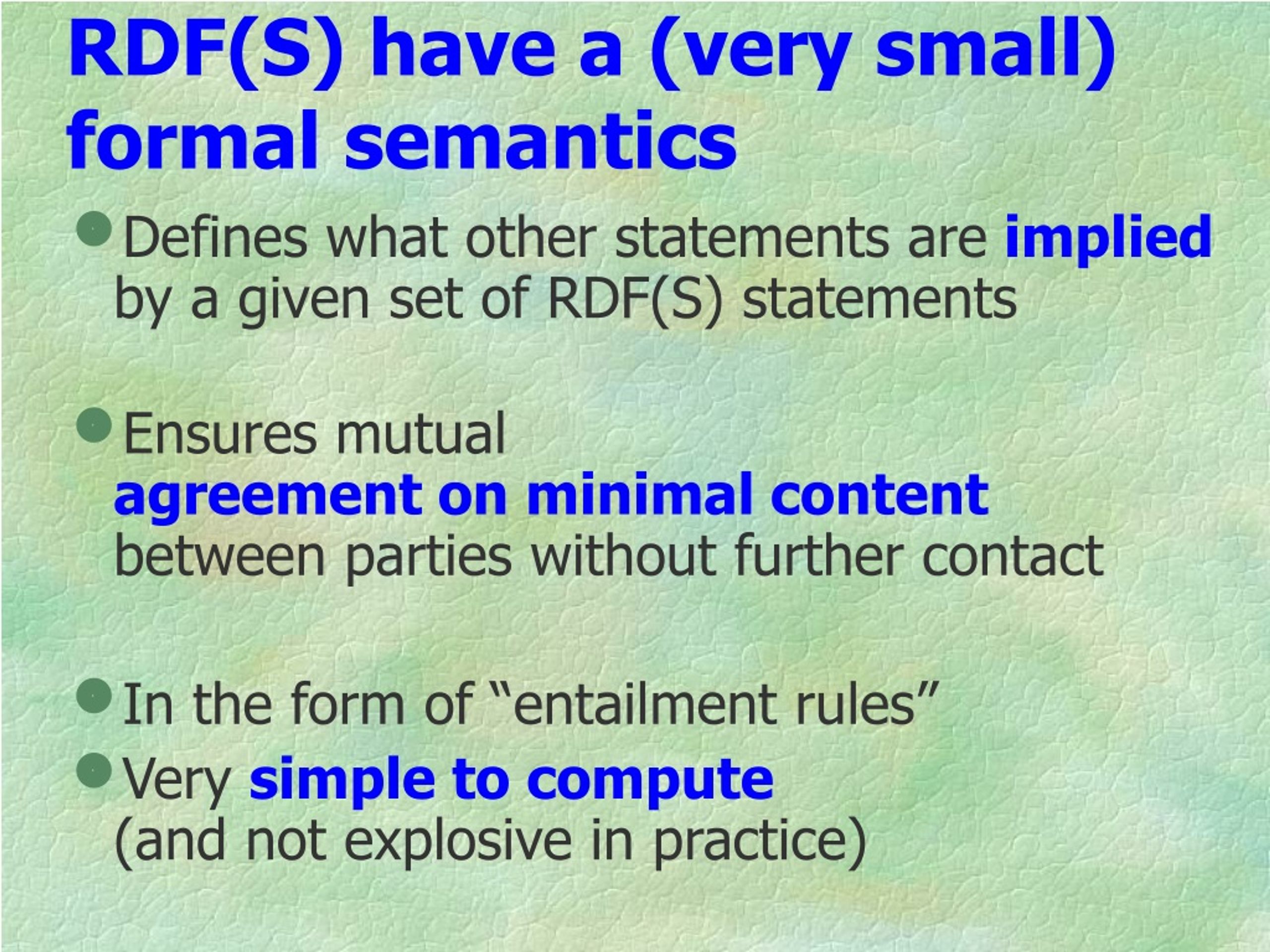 RDF(S) have a (very small) formal semantics

Defines what other statements are implied by a given set of RDF(S) statements

Ensures mutual agreement on minimal content between parties without further contact

In the form of “entailment rules”

Very simple to compute (and not explosive in practice)